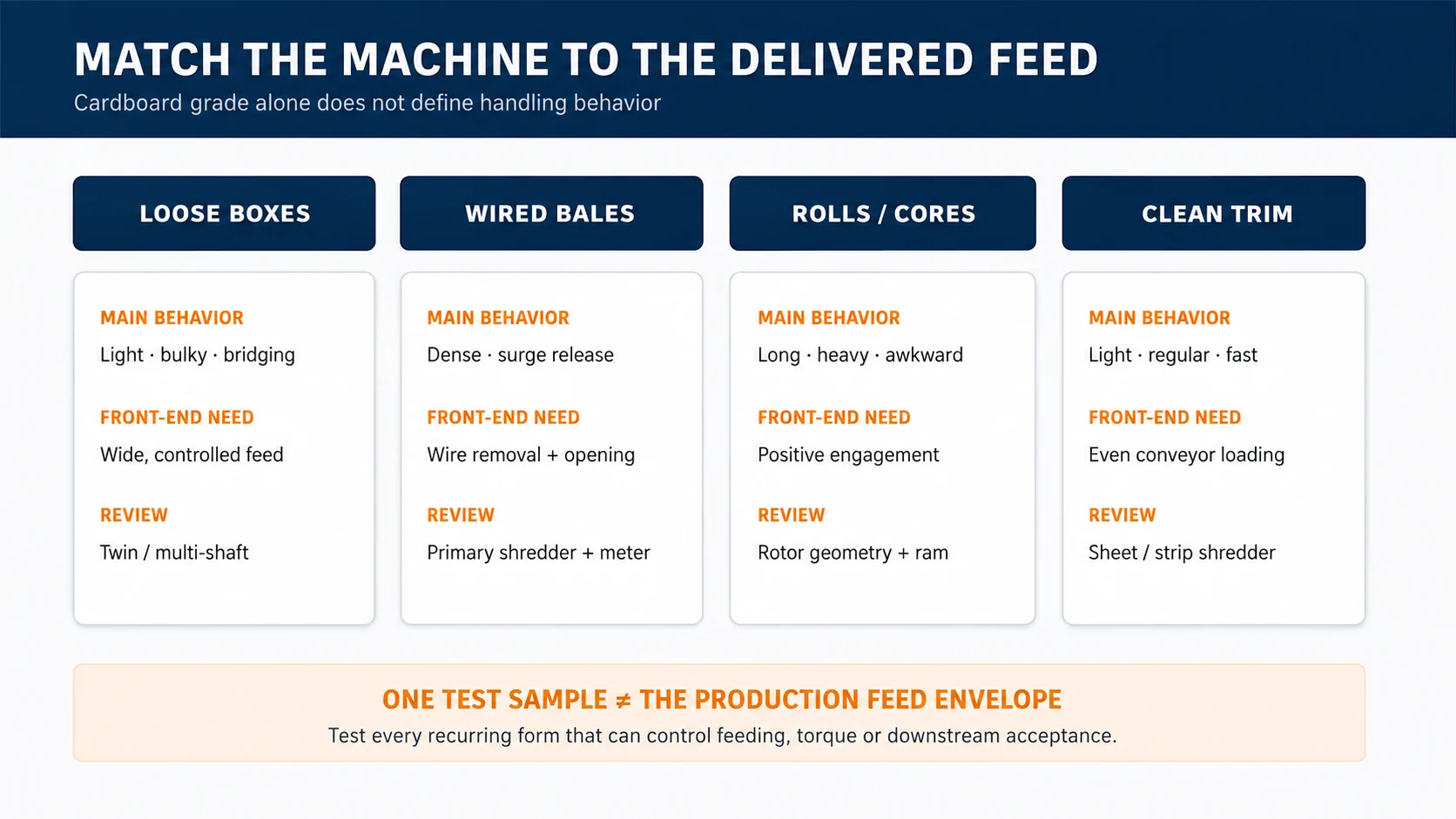 MATCH THE MACHINE TO THE DELIVERED FEED
Cardboard grade alone does not define handling behavior

LOOSE BOXES

MAIN BEHAVIOR
Light · bulky · bridging

FRONT-END NEED
Wide, controlled feed

REVIEW
Twin / multi-shaft

WIRED BALES

MAIN BEHAVIOR
Dense · surge release

FRONT-END NEED
Wire removal + opening

REVIEW
Primary shredder + meter

ROLLS / CORES

MAIN BEHAVIOR
Long · heavy · awkward

FRONT-END NEED
Positive engagement

REVIEW
Rotor geometry + ram

CLEAN TRIM

MAIN BEHAVIOR
Light · regular · fast

FRONT-END NEED
Even conveyor loading

REVIEW
Sheet / strip shredder

ONE TEST SAMPLE ≠ THE PRODUCTION FEED ENVELOPE
Test every recurring form that can control feeding, torque or downstream acceptance.